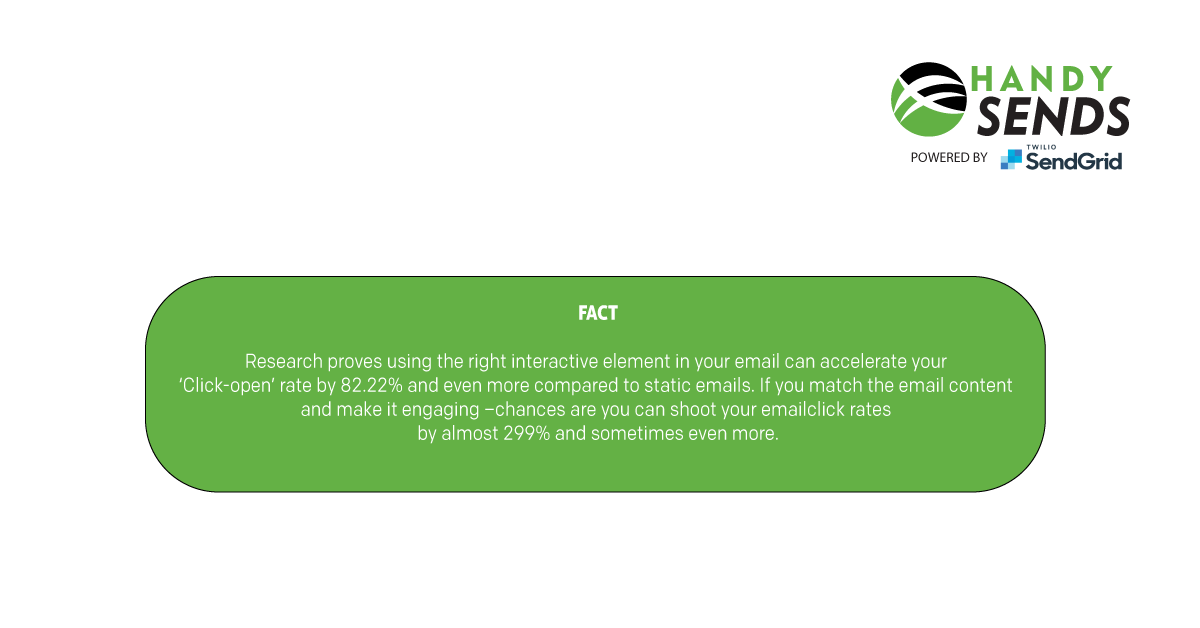 HANDY SENDS
POWERED BY TWILIO SendGrid

FACT

Research proves using the right interactive element in your email can accelerate your 'Click-open' rate by 82.22% and even more compared to static emails. If you match the email content and make it engaging –chances are you can shoot your emailclick rates by almost 299% and sometimes even more.